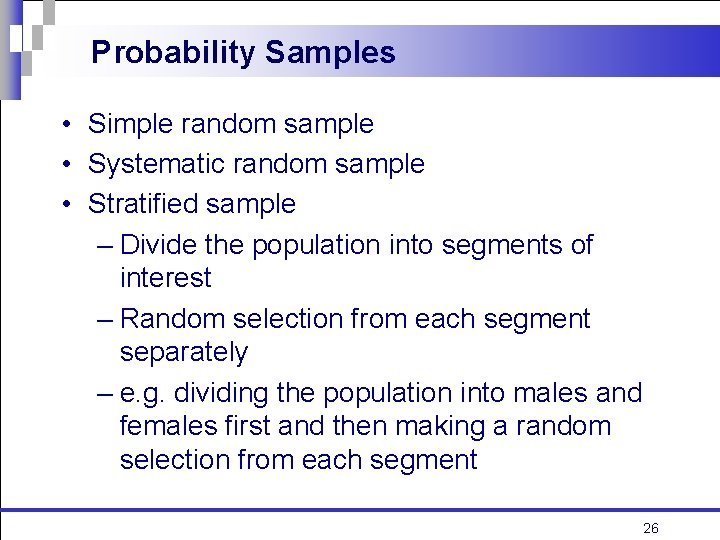 Probability Samples

• Simple random sample
• Systematic random sample
• Stratified sample
  – Divide the population into segments of interest
  – Random selection from each segment separately
  – e.g. dividing the population into males and females first and then making a random selection from each segment

26